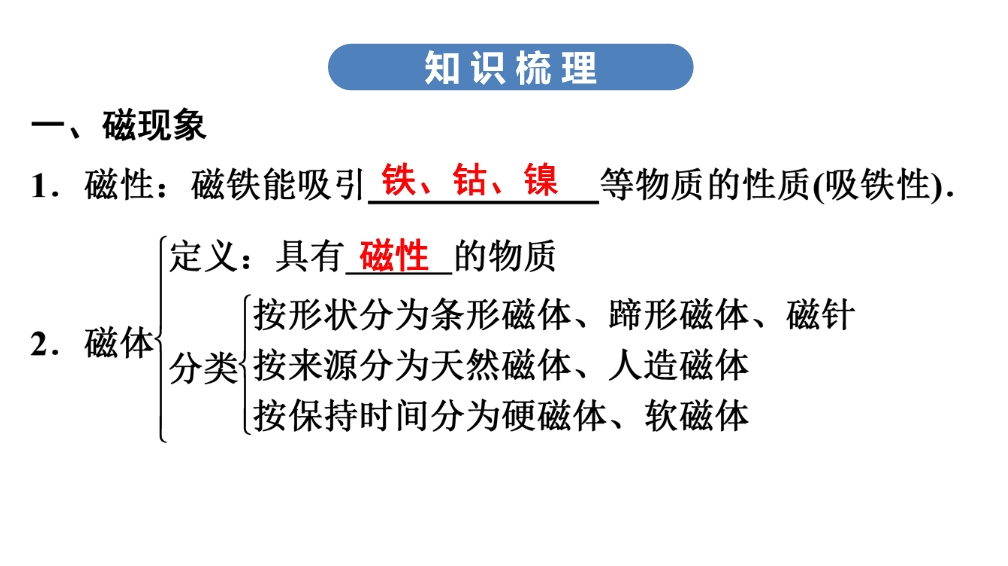 知识梳理

一、磁现象

1．磁性：磁铁能吸引 铁、钴、镍 等物质的性质(吸铁性)．

2．磁体

定义：具有 磁性 的物质

分类

按形状分为条形磁体、蹄形磁体、磁针

按来源分为天然磁体、人造磁体

按保持时间分为硬磁体、软磁体